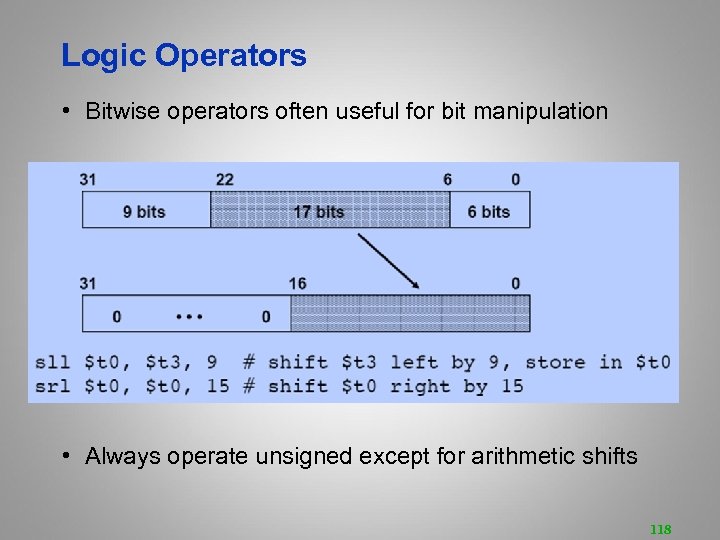 Logic Operators

• Bitwise operators often useful for bit manipulation

31 22 6 0

9 bits 17 bits 6 bits

31 16 0

0 ••• 0

sll \$t0, \$t3, 9 # shift \$t3 left by 9, store in \$t0
srl \$t0, \$t0, 15 # shift \$t0 right by 15

• Always operate unsigned except for arithmetic shifts

118